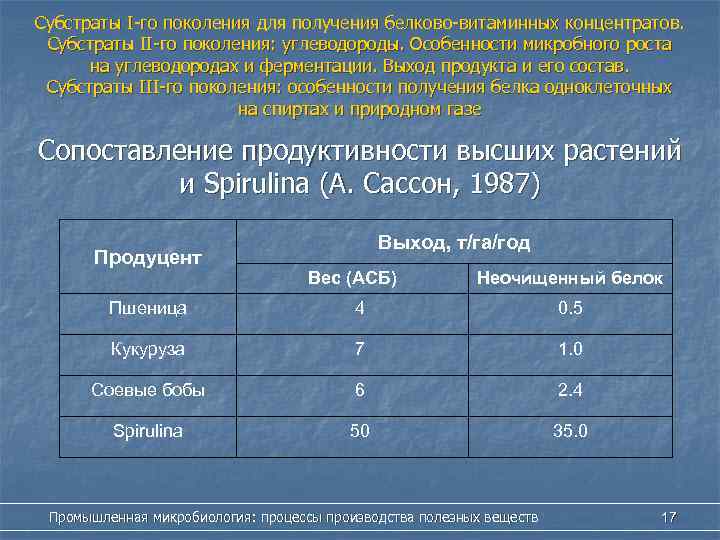 Субстраты I-го поколения для получения белково-витаминных концентратов. Субстраты II-го поколения: углеводороды. Особенности микробного роста на углеводородах и ферментации. Выход продукта и его состав. Субстраты III-го поколения: особенности получения белка одноклеточных на спиртах и природном газе

Сопоставление продуктивности высших растений и Spirulina (А. Сассон, 1987)

| Продуцент | Выход, т/га/год | |
|---|---|---|
| | Вес (АСБ) | Неочищенный белок |
| Пшеница | 4 | 0.5 |
| Кукуруза | 7 | 1.0 |
| Соевые бобы | 6 | 2.4 |
| Spirulina | 50 | 35.0 |

Промышленная микробиология: процессы производства полезных веществ 17